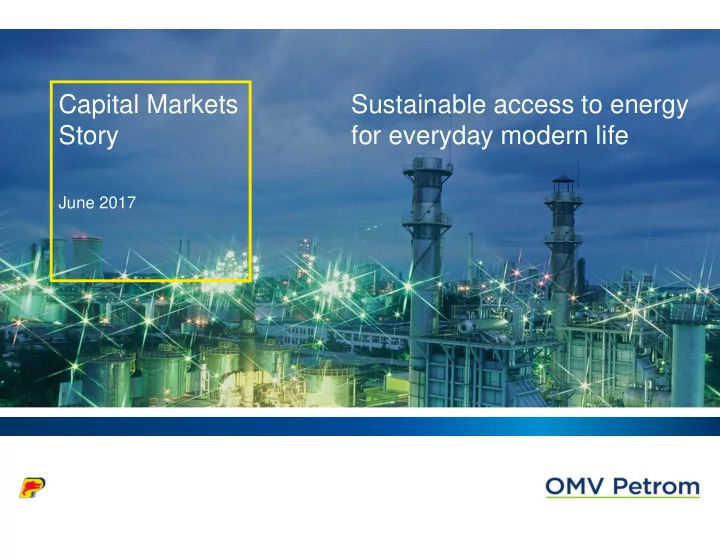 Capital Markets Story

June 2017

Sustainable access to energy for everyday modern life

OMV Petrom